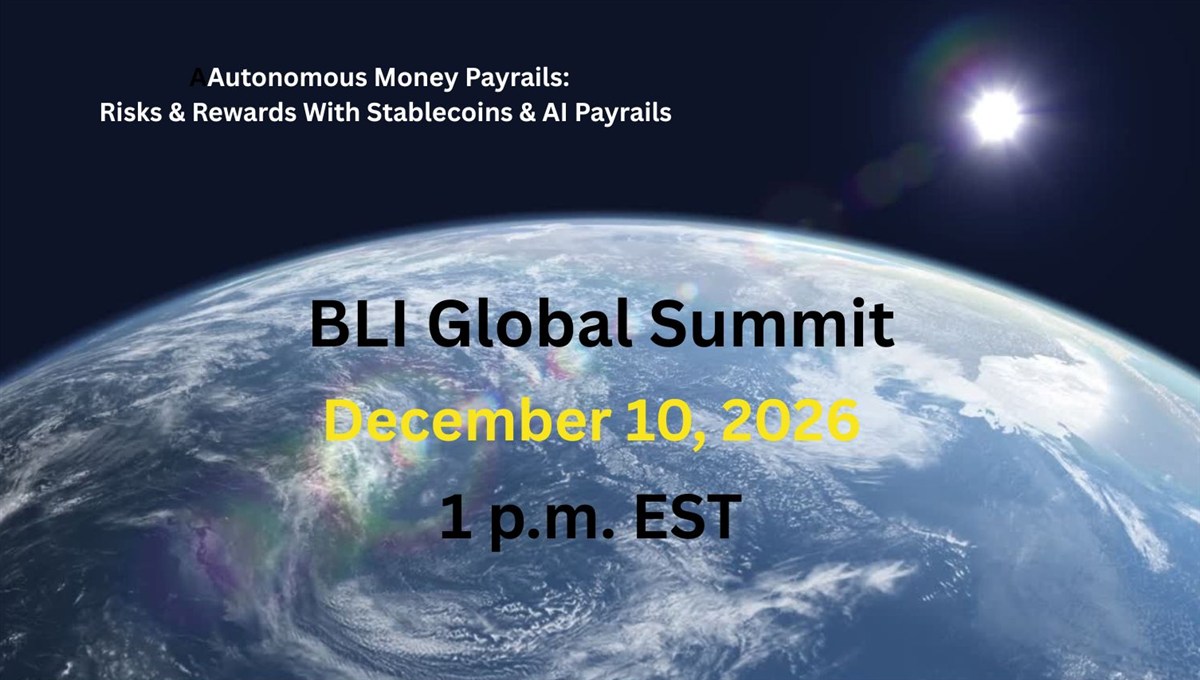 AAutonomous Money Payrails:
Risks & Rewards With Stablecoins & AI Payrails

BLI Global Summit

December 10, 2026

1 p.m. EST